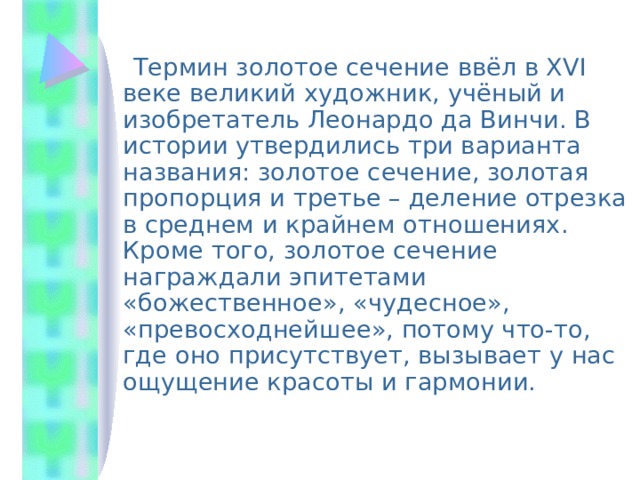 Термин золотое сечение ввёл в XVI веке великий художник, учёный и изобретатель Леонардо да Винчи. В истории утвердились три варианта названия: золотое сечение, золотая пропорция и третье – деление отрезка в среднем и крайнем отношениях. Кроме того, золотое сечение награждали эпитетами «божественное», «чудесное», «превосходнейшее», потому что-то, где оно присутствует, вызывает у нас ощущение красоты и гармонии.